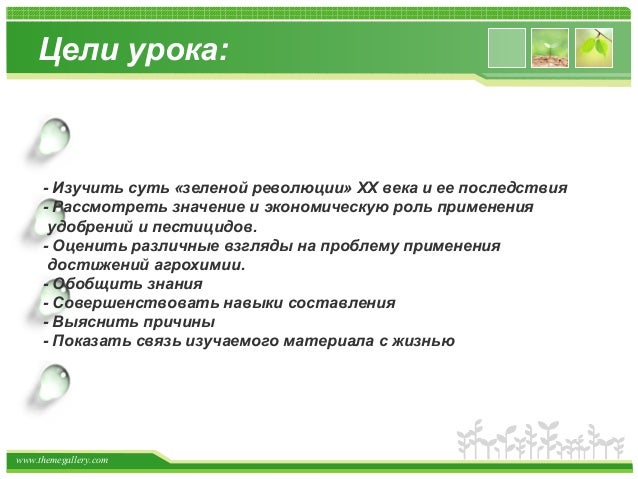 Цели урока:

- Изучить суть «зеленой революции» XX века и ее последствия
- Рассмотреть значение и экономическую роль применения удобрений и пестицидов.
- Оценить различные взгляды на проблему применения достижений агрохимии.
- Обобщить знания
- Совершенствовать навыки составления
- Выяснить причины
- Показать связь изучаемого материала с жизнью

www.themegallery.com